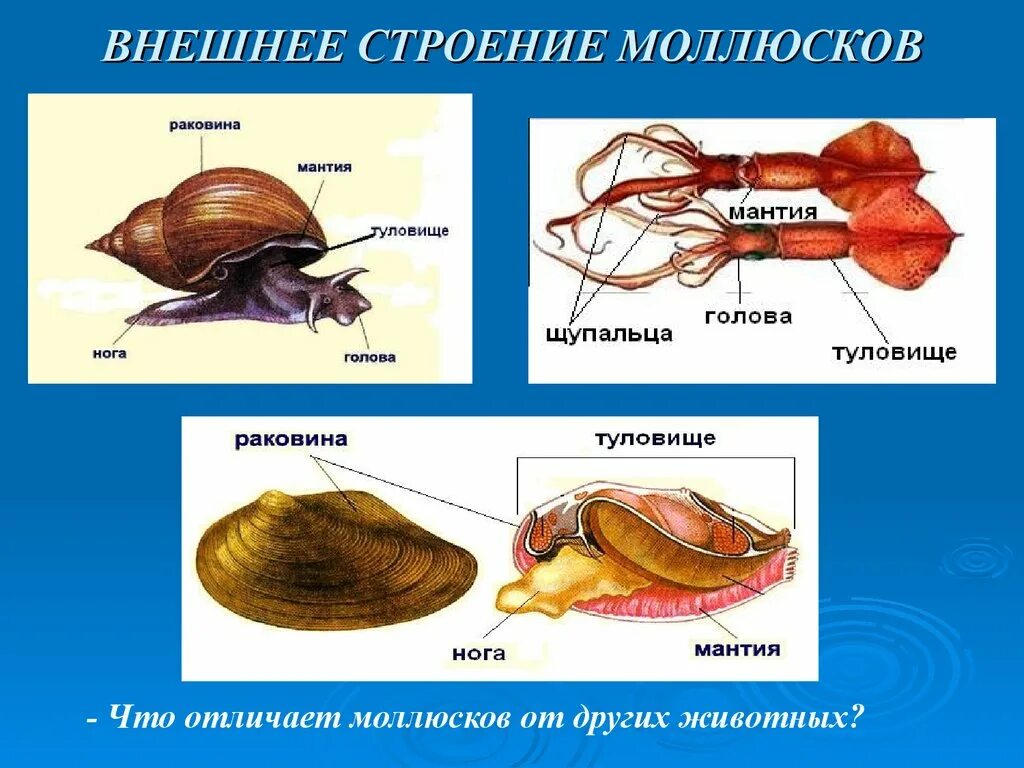 ВНЕШНЕЕ СТРОЕНИЕ МОЛЛЮСКОВ

раковина
мантия
туловище
нога
голова

мантия
щупальца
голова
туловище

раковина
туловище
нога
мантия

- Что отличает моллюсков от других животных?